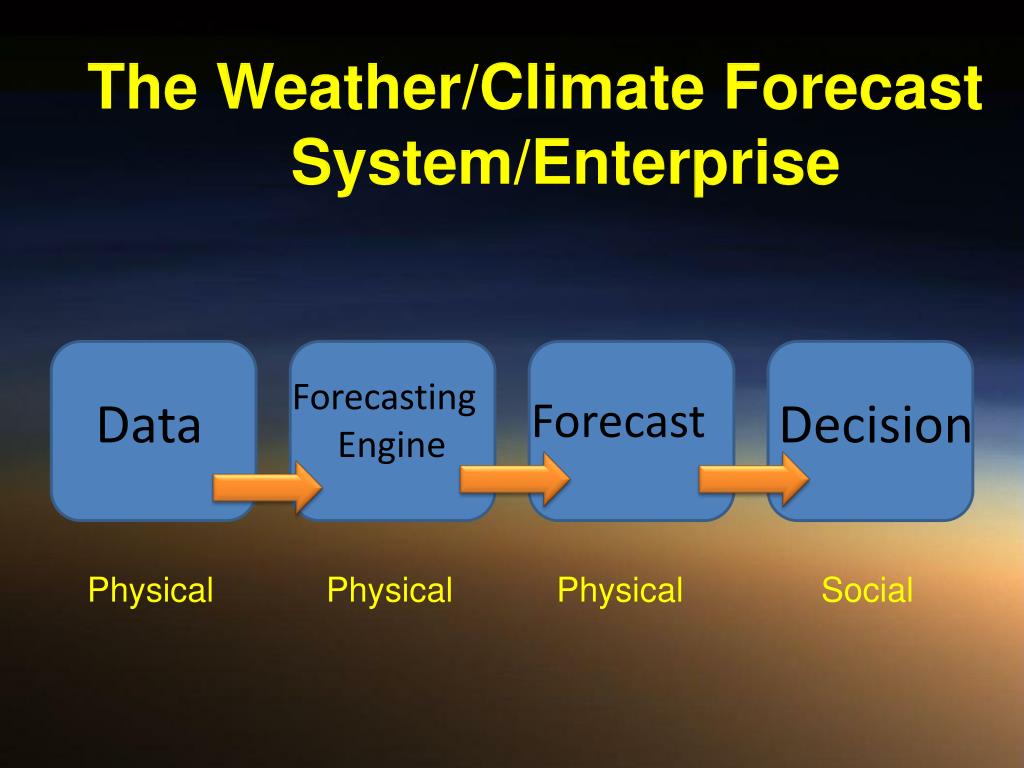 The Weather/Climate Forecast System/Enterprise

Data

Forecasting Engine

Forecast

Decision

Physical

Physical

Physical

Social